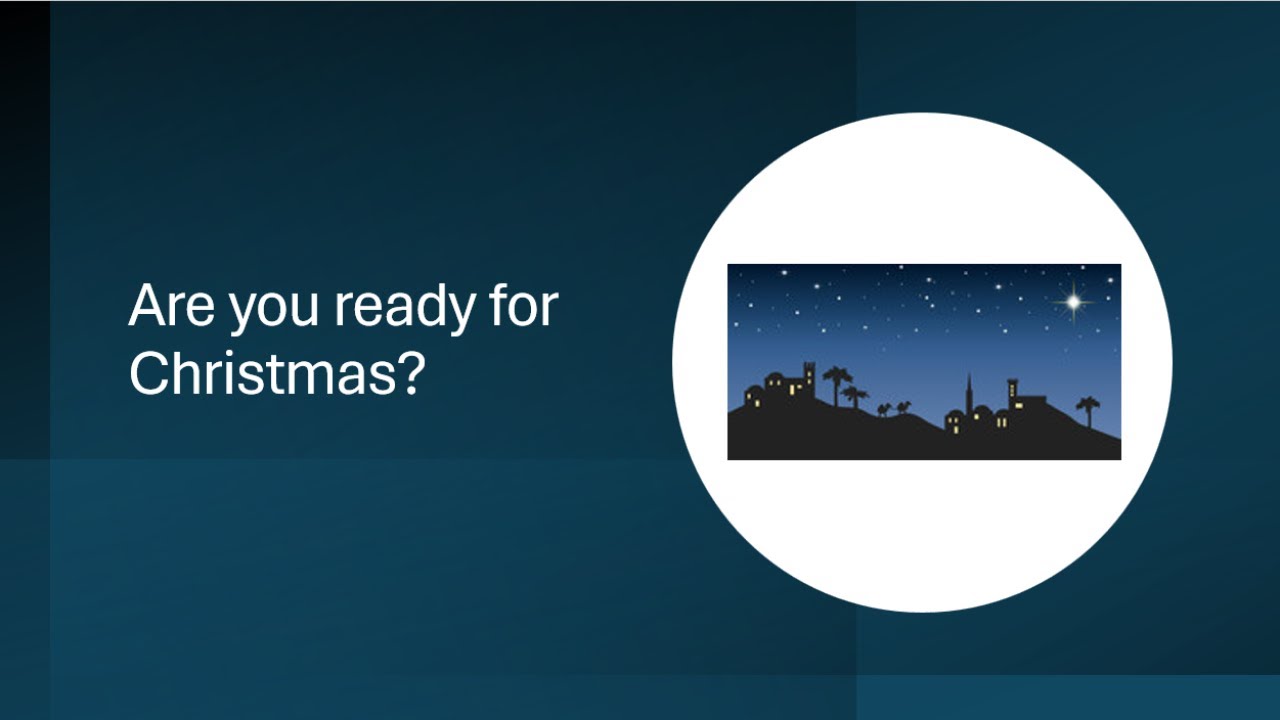 Are you ready for Christmas?